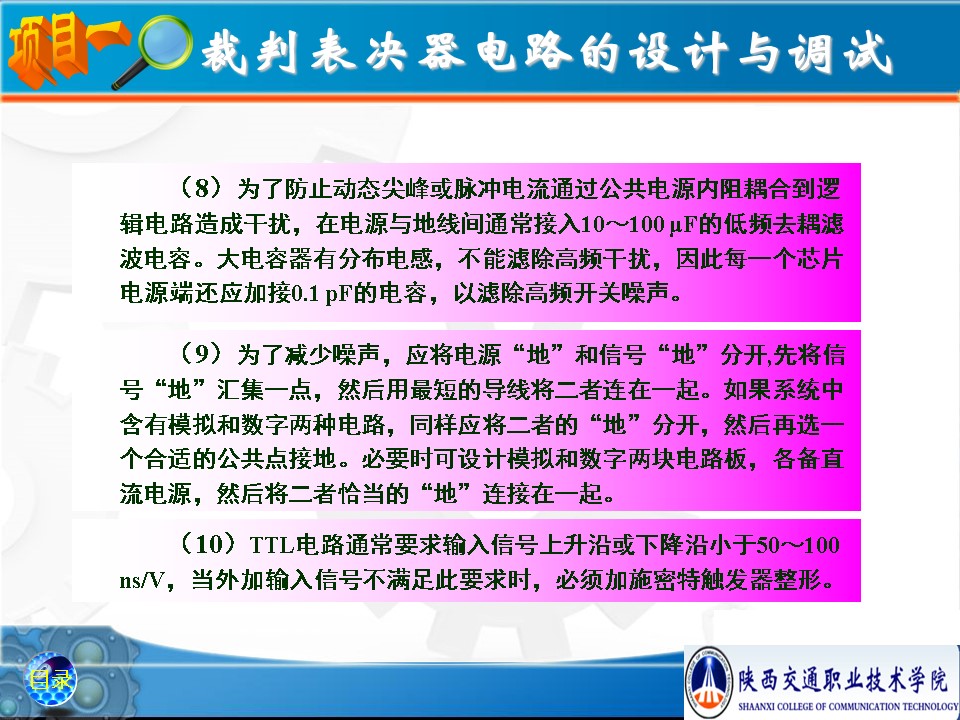 项目一 裁判表决器电路的设计与调试

（8）为了防止动态尖峰或脉冲电流通过公共电源内阻耦合到逻辑电路造成干扰，在电源与地线间通常接入10～100 μF的低频去耦滤波电容。大电容器有分布电感，不能滤除高频干扰，因此每一个芯片电源端还应加接0.1 pF的电容，以滤除高频开关噪声。

（9）为了减少噪声，应将电源“地”和信号“地”分开,先将信号“地”汇集一点，然后用最短的导线将二者连在一起。如果系统中含有模拟和数字两种电路，同样应将二者的“地”分开，然后再选一个合适的公共点接地。必要时可设计模拟和数字两块电路板，各备直流电源，然后将二者恰当的“地”连接在一起。

（10）TTL电路通常要求输入信号上升沿或下降沿小于50～100 ns/V，当外加输入信号不满足此要求时，必须加施密特触发器整形。

目录

陕西交通职业技术学院
SHAANXI COLLEGE OF COMMUNICATION TECHNOLOGY